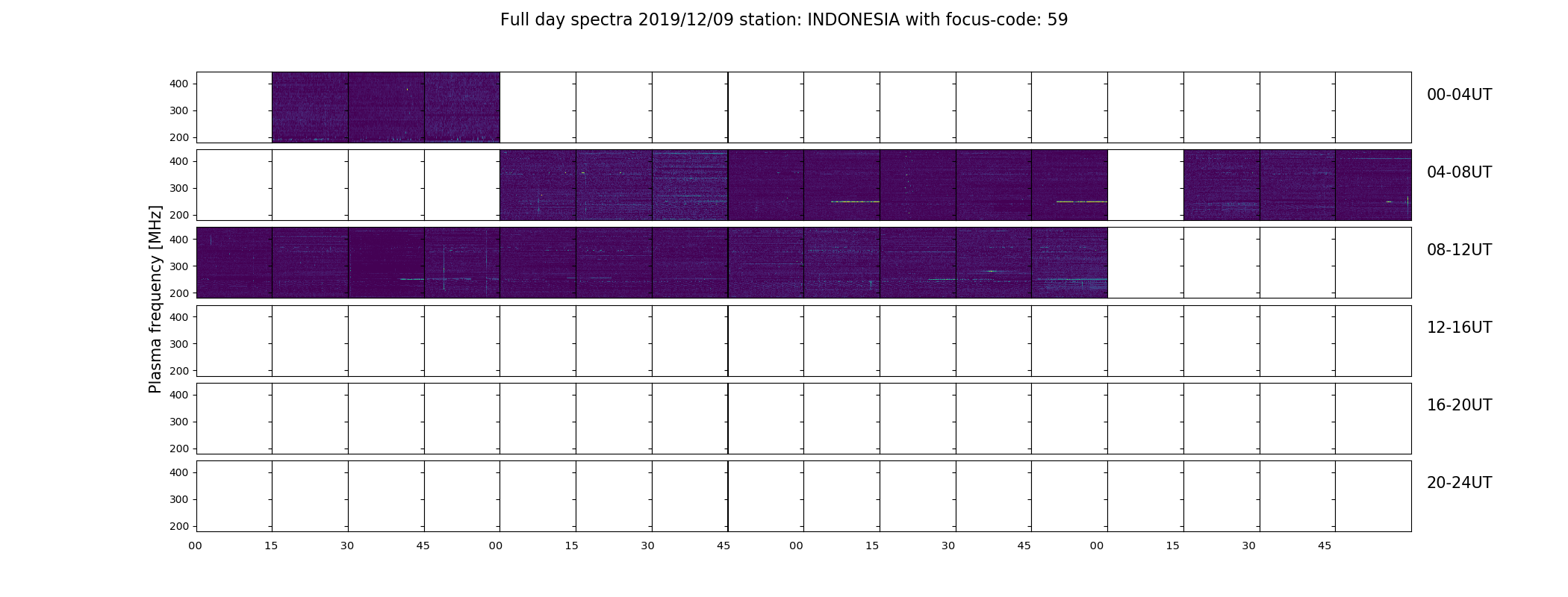 Full day spectra 2019/12/09 station: INDONESIA with focus-code: 59

Plasma frequency [MHz]

400
300
200
00-04UT

400
300
200
04-08UT

400
300
200
08-12UT

400
300
200
12-16UT

400
300
200
16-20UT

400
300
200
20-24UT

00 15 30 45 00 15 30 45 00 15 30 45 00 15 30 45